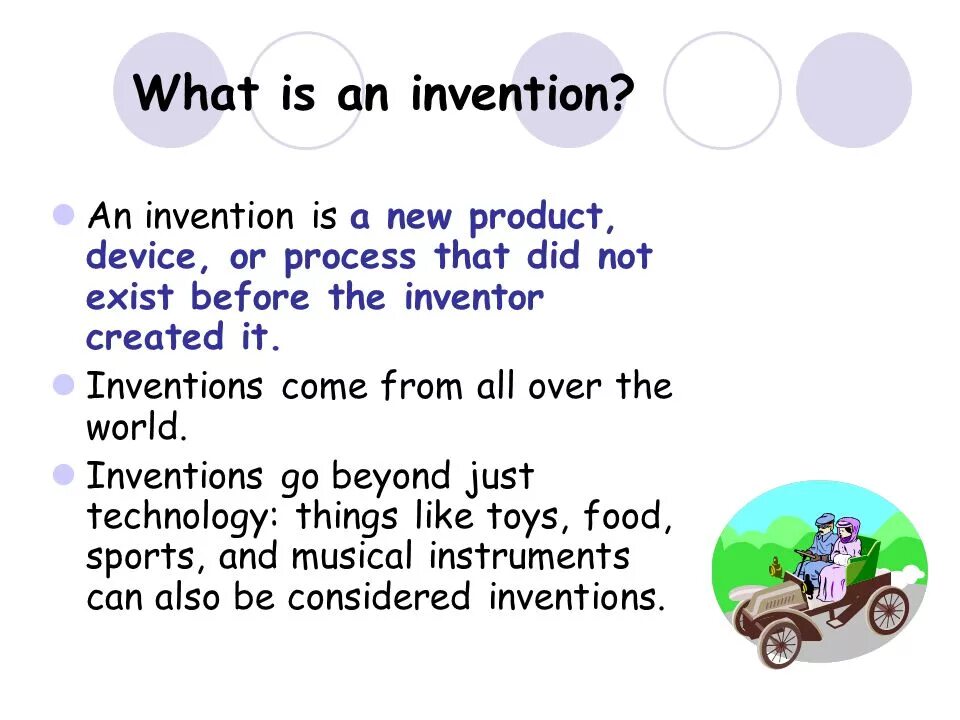 What is an invention?

An invention is a new product, device, or process that did not exist before the inventor created it.

Inventions come from all over the world.

Inventions go beyond just technology: things like toys, food, sports, and musical instruments can also be considered inventions.